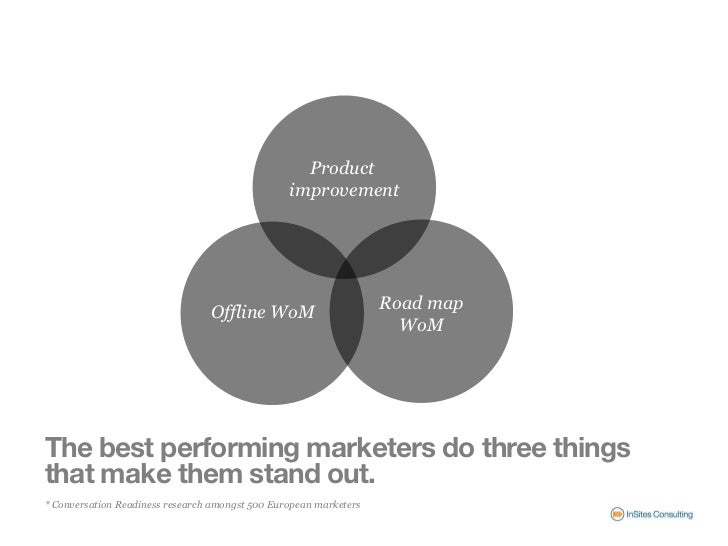 Product improvement

Offline WoM

Road map WoM

The best performing marketers do three things that make them stand out.

* Conversation Readiness research amongst 500 European marketers

InSites Consulting